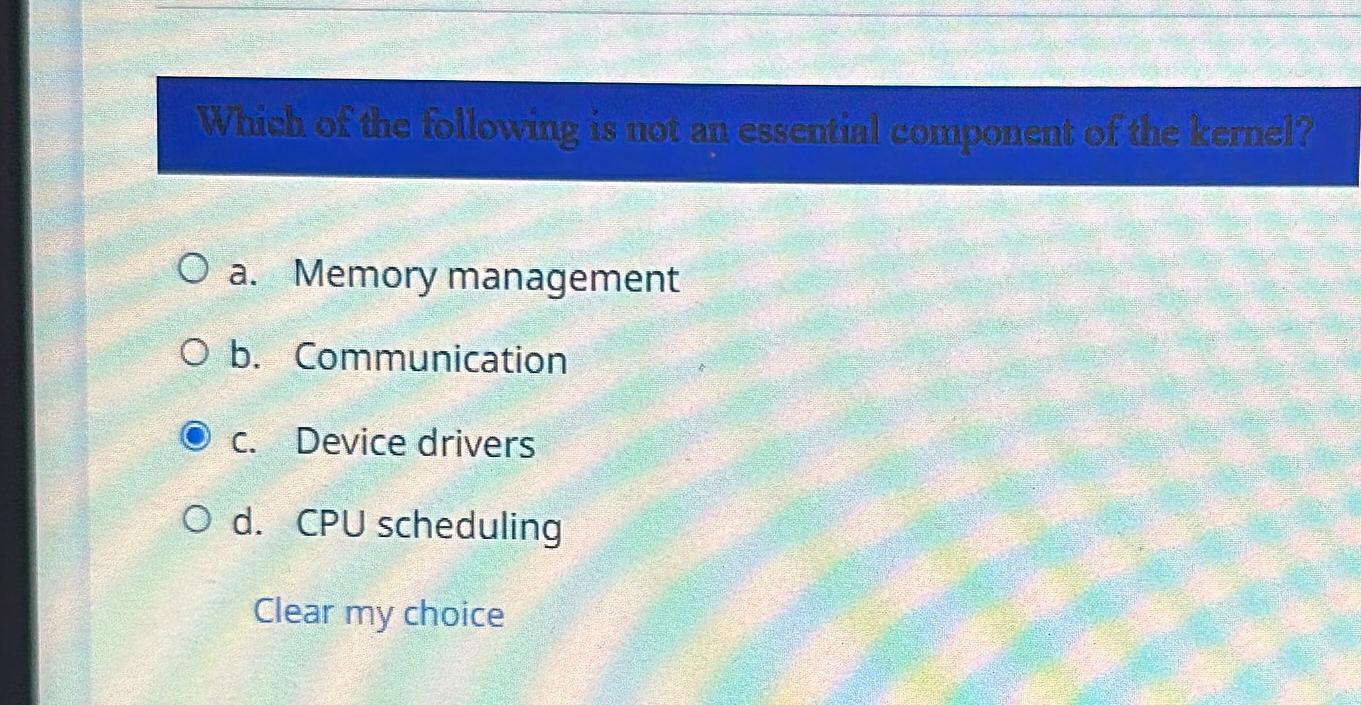 Which of the following is not an essential component of the kernel?

a. Memory management

b. Communication

c. Device drivers

d. CPU scheduling

Clear my choice